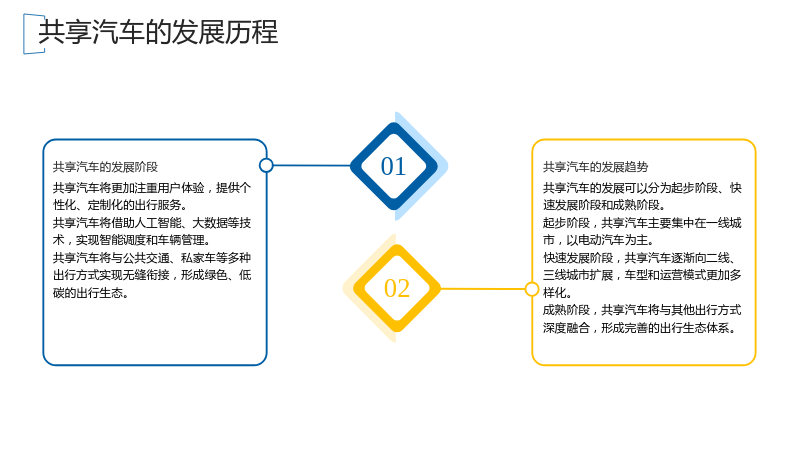 共享汽车的发展历程

共享汽车的发展阶段

共享汽车将更加注重用户体验，提供个性化、定制化的出行服务。

共享汽车将借助人工智能、大数据等技术，实现智能调度和车辆管理。

共享汽车将与公共交通、私家车等多种出行方式实现无缝衔接，形成绿色、低碳的出行生态。

01

02

共享汽车的发展趋势

共享汽车的发展可以分为起步阶段、快速发展阶段和成熟阶段。

起步阶段，共享汽车主要集中在一线城市，以电动汽车为主。

快速发展阶段，共享汽车逐渐向二线、三线城市扩展，车型和运营模式更加多样化。

成熟阶段，共享汽车将与其他出行方式深度融合，形成完善的出行生态体系。